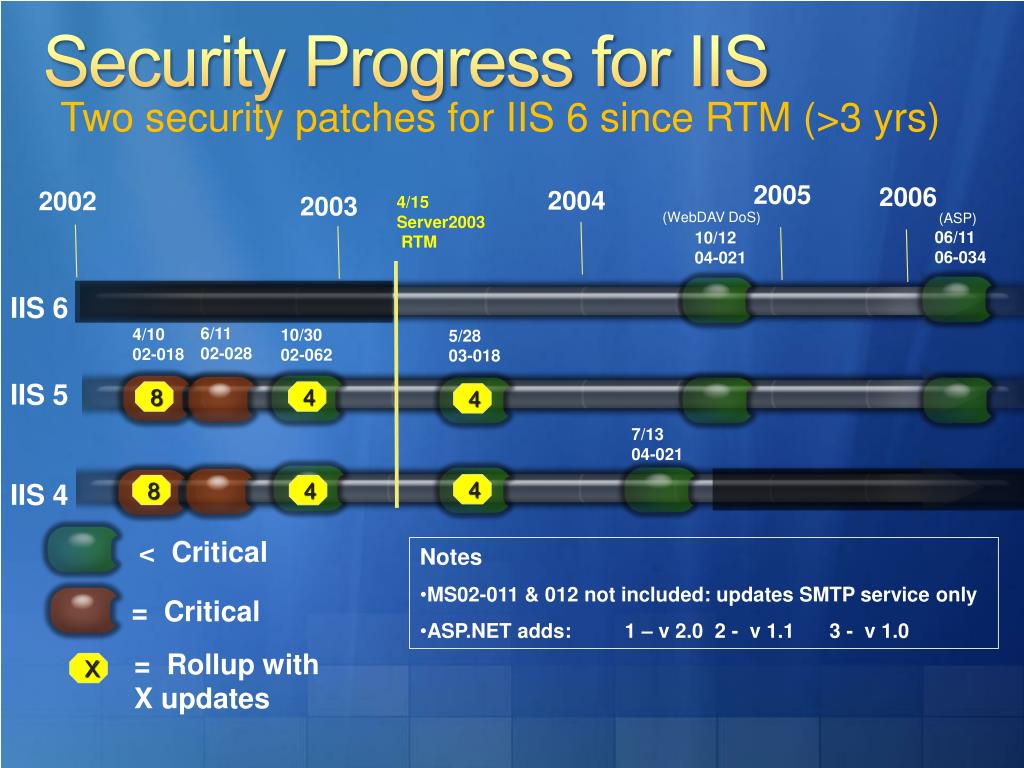 Security Progress for IIS
Two security patches for IIS 6 since RTM (>3 yrs)

2002
2003
4/15 Server2003 RTM
2004
2005
(WebDAV DoS)
10/12 04-021
2006
(ASP)
06/11 06-034

IIS 6

4/10 02-018
6/11 02-028
10/30 02-062
5/28 03-018

IIS 5
8
4
4

7/13 04-021

IIS 4
8
4
4

< Critical
= Critical
X = Rollup with X updates

Notes
•MS02-011 & 012 not included: updates SMTP service only
•ASP.NET adds: 1 – v 2.0 2 - v 1.1 3 - v 1.0